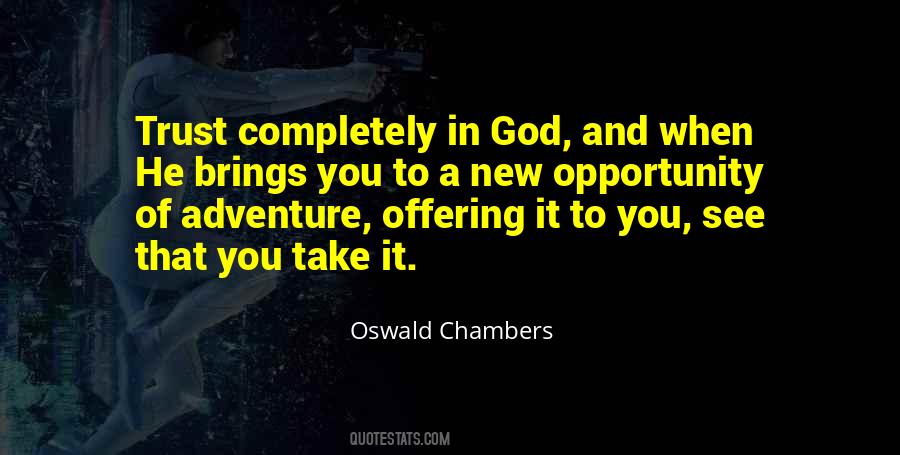 Trust completely in God, and when He brings you to a new opportunity of adventure, offering it to you, see that you take it.

Oswald Chambers

QUOTESTATS.COM